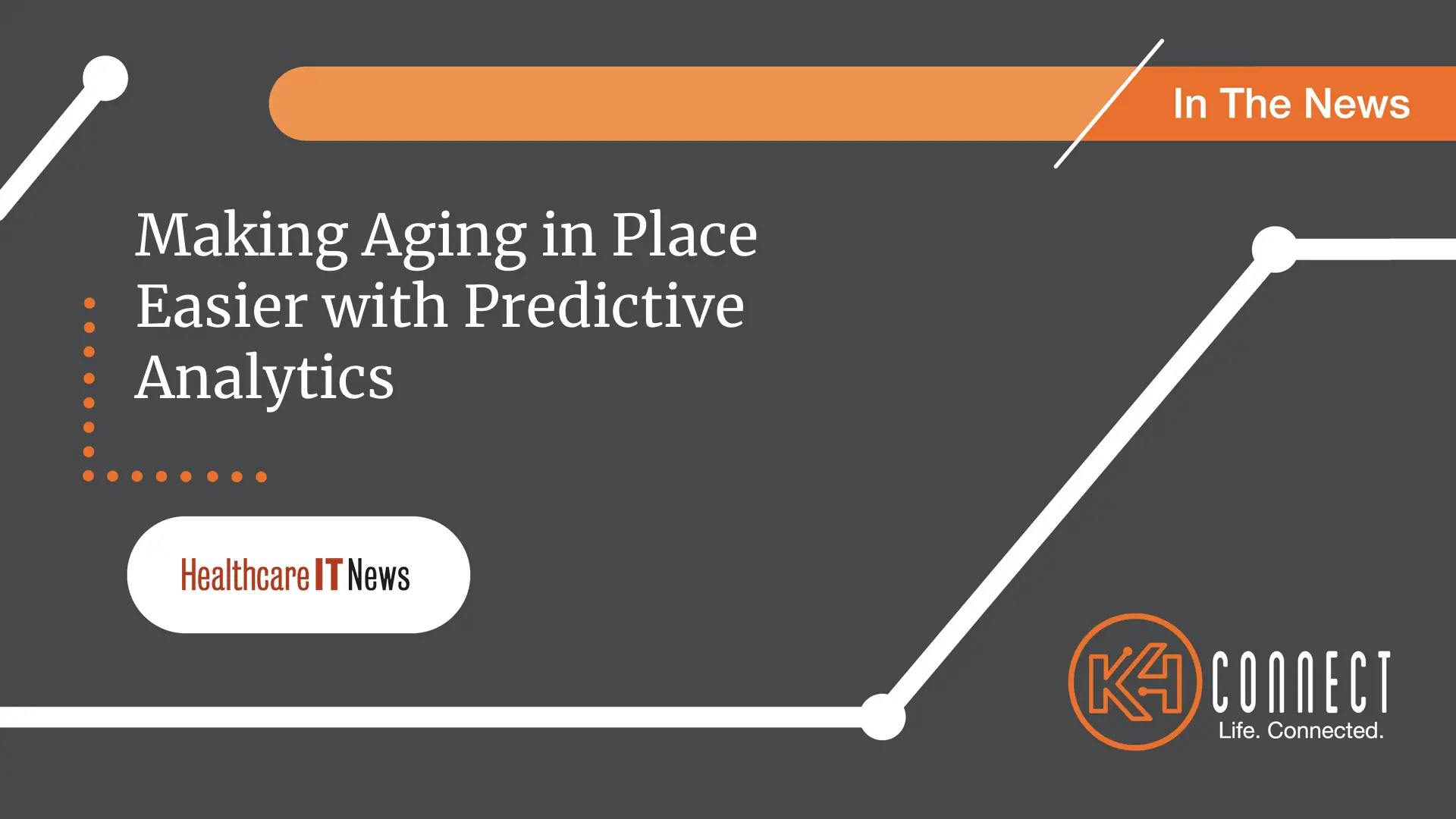 In The News

Making Aging in Place Easier with Predictive Analytics

Healthcare IT News

K4 CONNECT
Life. Connected.